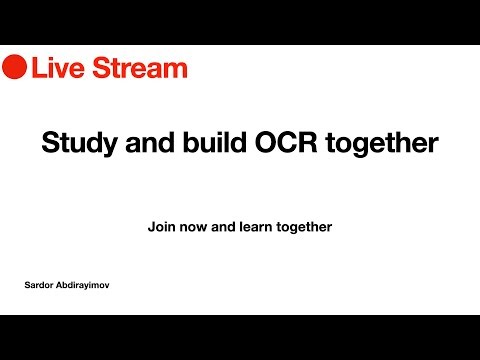 Live Stream

Study and build OCR together

Join now and learn together

Sardor Abdirayimov